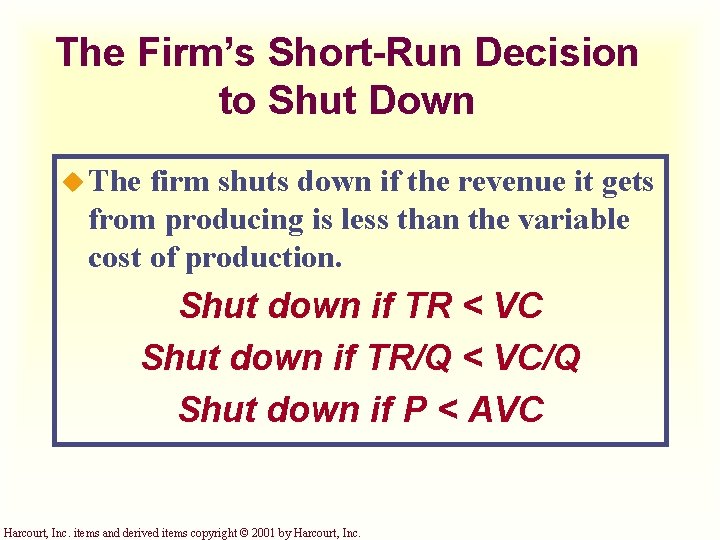 The Firm's Short-Run Decision to Shut Down

The firm shuts down if the revenue it gets from producing is less than the variable cost of production.

Shut down if TR < VC

Shut down if TR/Q < VC/Q

Shut down if P < AVC

Harcourt, Inc. items and derived items copyright © 2001 by Harcourt, Inc.